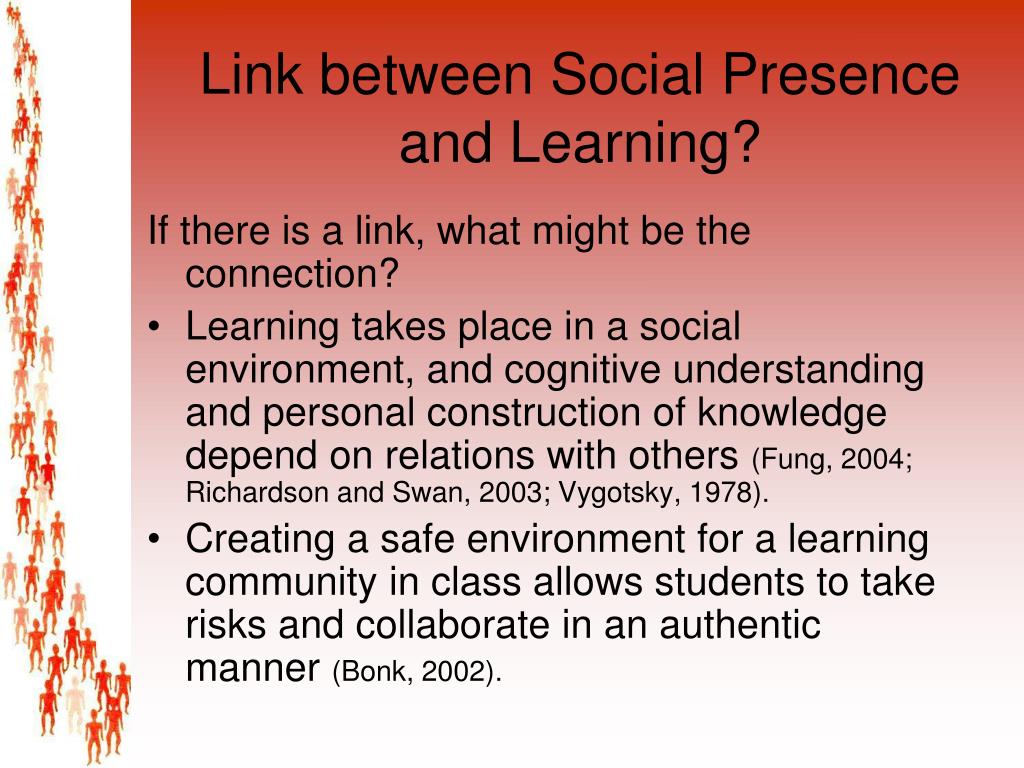 Link between Social Presence and Learning?

If there is a link, what might be the connection?

• Learning takes place in a social environment, and cognitive understanding and personal construction of knowledge depend on relations with others (Fung, 2004; Richardson and Swan, 2003; Vygotsky, 1978).

• Creating a safe environment for a learning community in class allows students to take risks and collaborate in an authentic manner (Bonk, 2002).